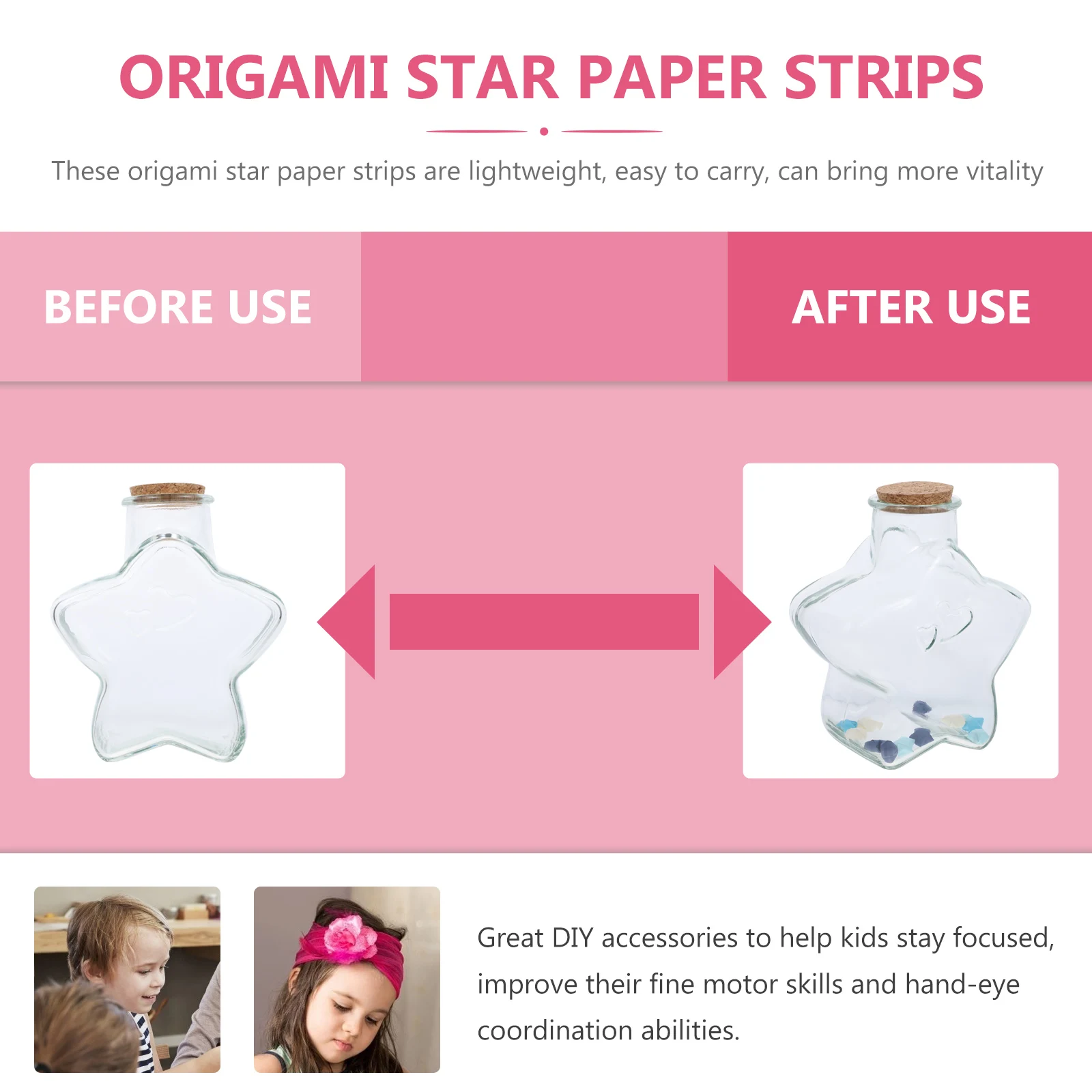 ORIGAMI STAR PAPER STRIPS

These origami star paper strips are lightweight, easy to carry, can bring more vitality

BEFORE USE

AFTER USE

Great DIY accessories to help kids stay focused, improve their fine motor skills and hand-eye coordination abilities.